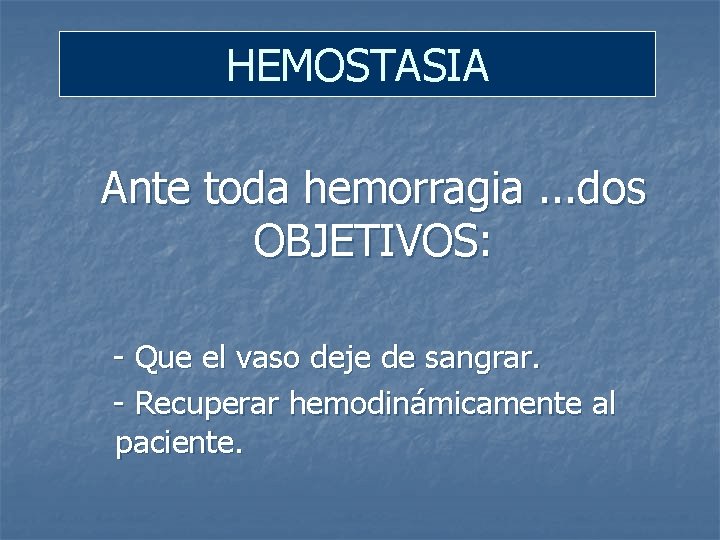 HEMOSTASIA

Ante toda hemorragia ...dos OBJETIVOS:

- Que el vaso deje de sangrar.
- Recuperar hemodinámicamente al paciente.